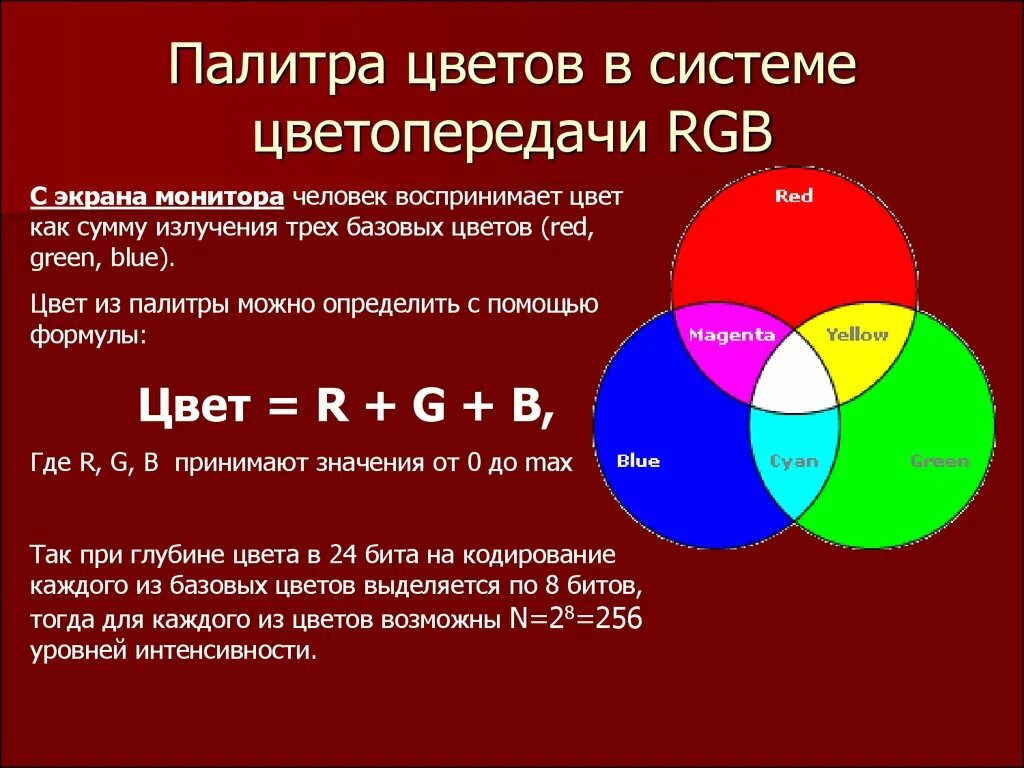 Палитра цветов в системе цветопередачи RGB

С экрана монитора человек воспринимает цвет как сумму излучения трех базовых цветов (red, green, blue).

Цвет из палитры можно определить с помощью формулы:

Цвет = R + G + B,

Где R, G, B принимают значения от 0 до max

Так при глубине цвета в 24 бита на кодирование каждого из базовых цветов выделяется по 8 битов, тогда для каждого из цветов возможны $N=2^8=256$ уровней интенсивности.

Red
Magenta
Yellow
Blue
Cyan
Green